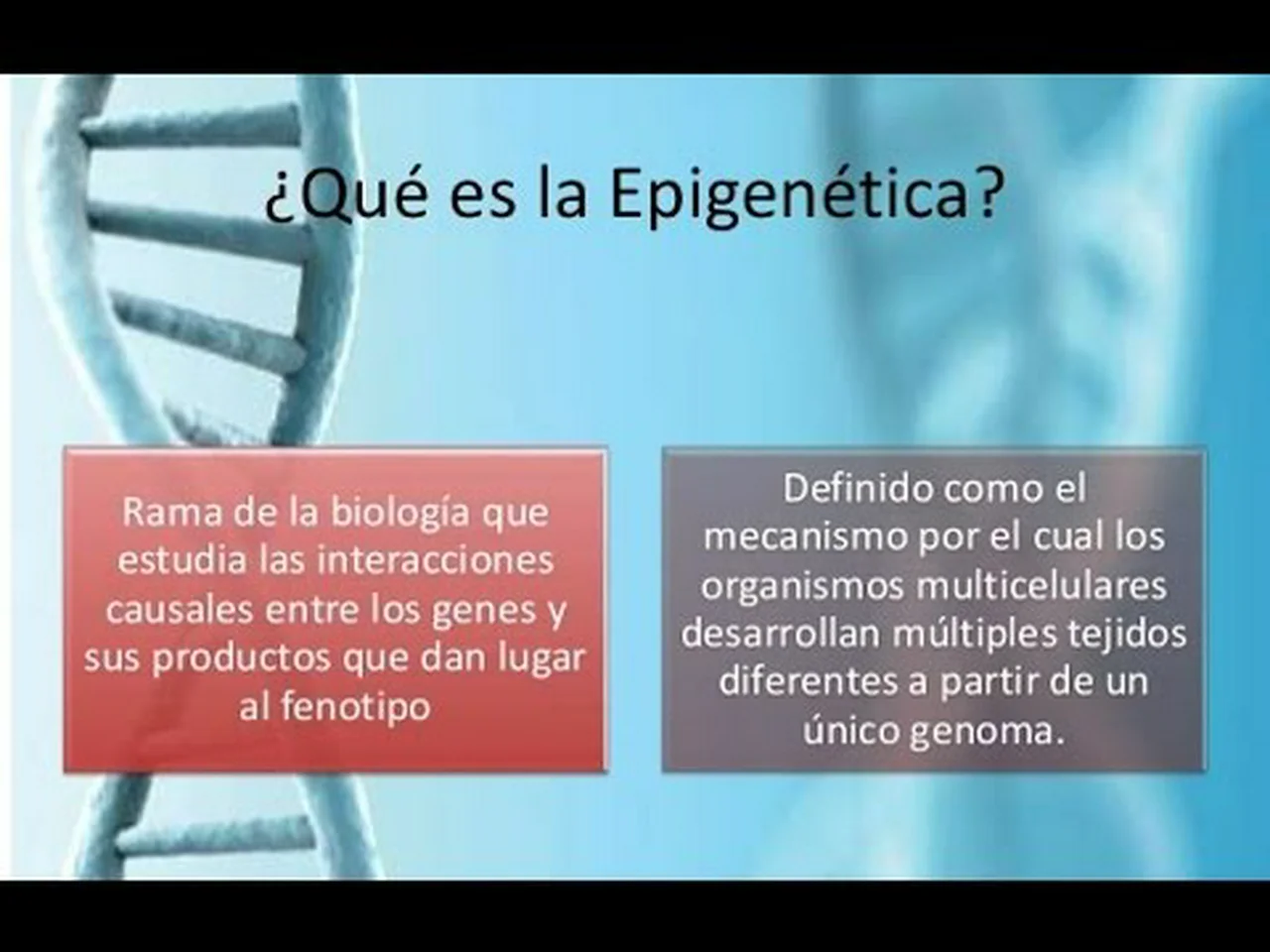 ¿Qué es la Epigenética?

Rama de la biología que estudia las interacciones causales entre los genes y sus productos que dan lugar al fenotipo

Definido como el mecanismo por el cual los organismos multicelulares desarrollan múltiples tejidos diferentes a partir de un único genoma.